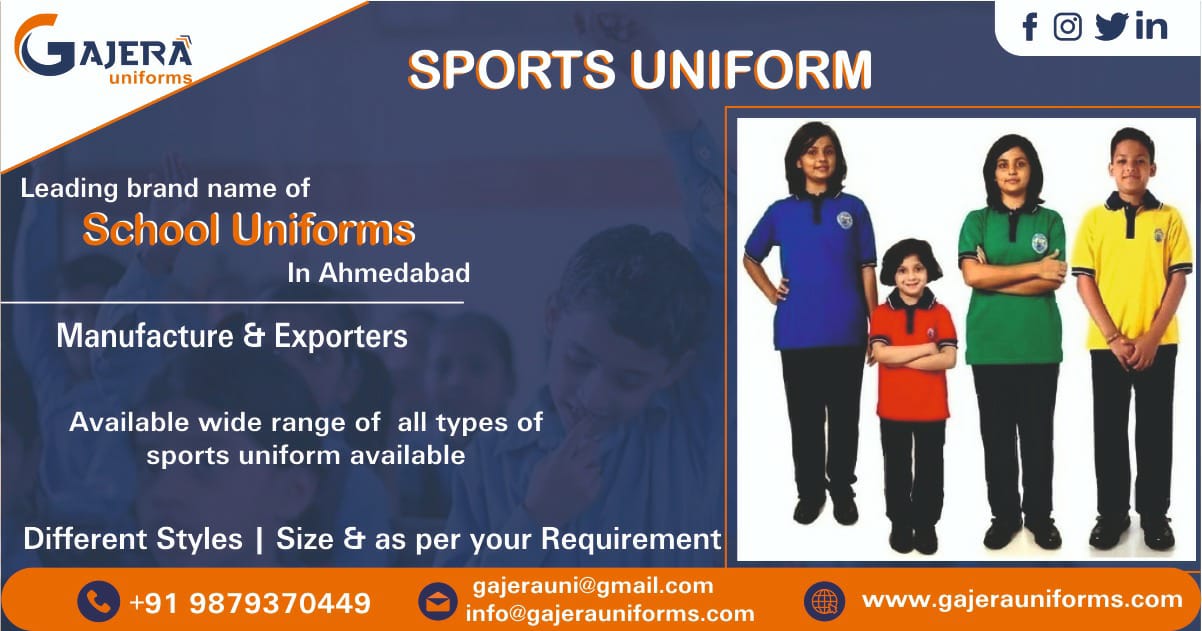 GAJERA uniforms

SPORTS UNIFORM

Leading brand name of
School Uniforms
In Ahmedabad

Manufacture & Exporters

Available wide range of all types of sports uniform available

Different Styles | Size & as per your Requirement

+91 9879370449

gajerauni@gmail.com
info@gajerauniforms.com

www.gajerauniforms.com